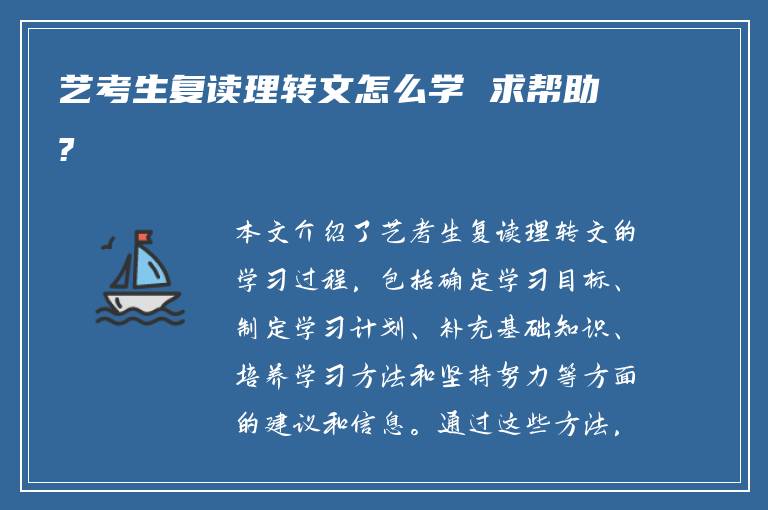 艺考生复读理转文怎么学 求帮助?

本文介绍了艺考生复读理转文的学习过程，包括确定学习目标、制定学习计划、补充基础知识、培养学习方法和坚持努力等方面的建议和信息。通过这些方法，